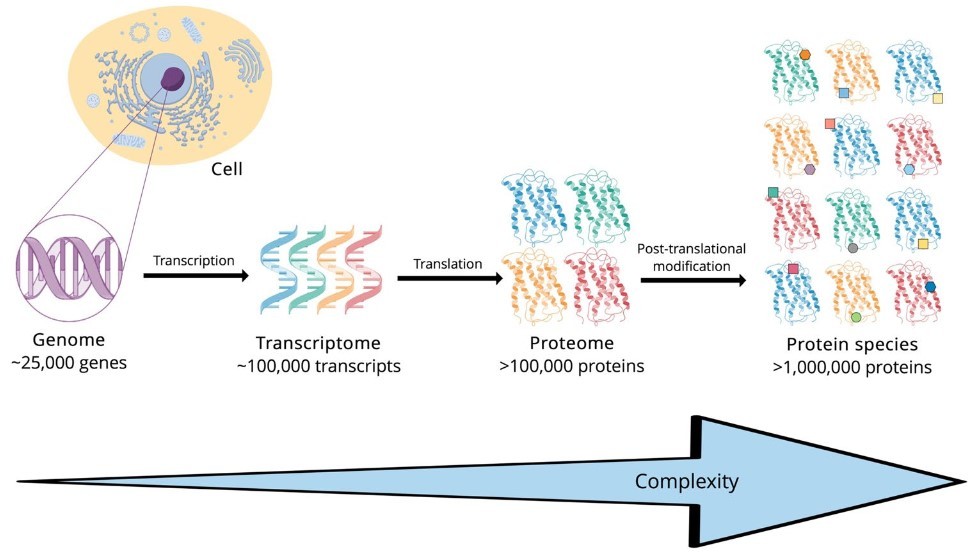 Cell

Transcription

Translation

Post-translational modification

Genome
~25,000 genes

Transcriptome
~100,000 transcripts

Proteome
>100,000 proteins

Protein species
>1,000,000 proteins

Complexity